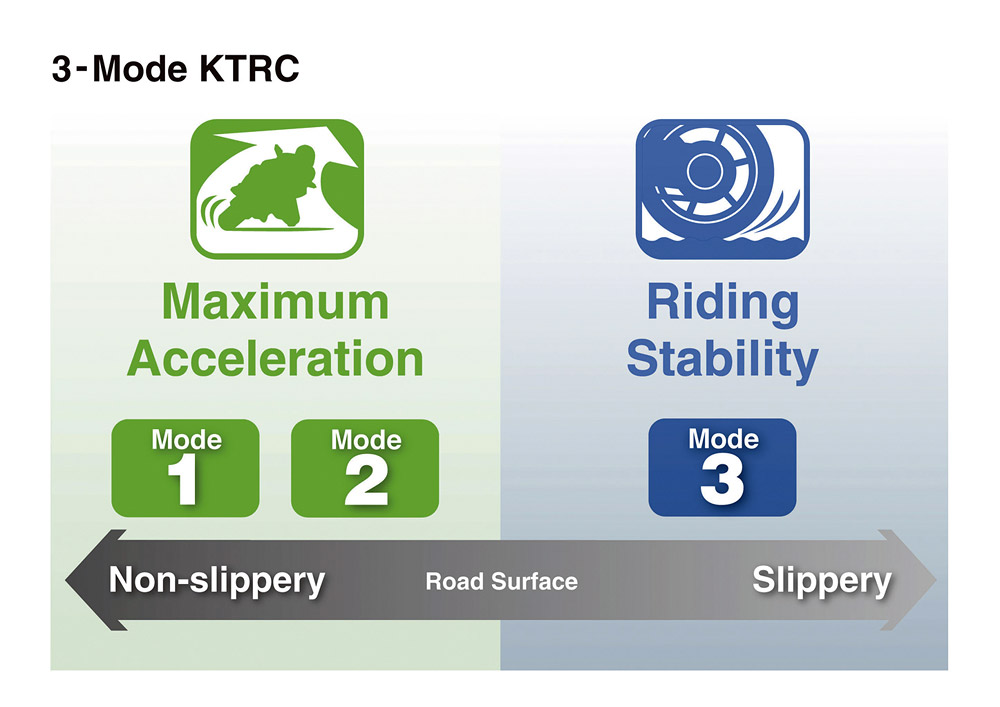 3-Mode KTRC

Maximum Acceleration

Mode 1

Mode 2

Riding Stability

Mode 3

Non-slippery

Road Surface

Slippery